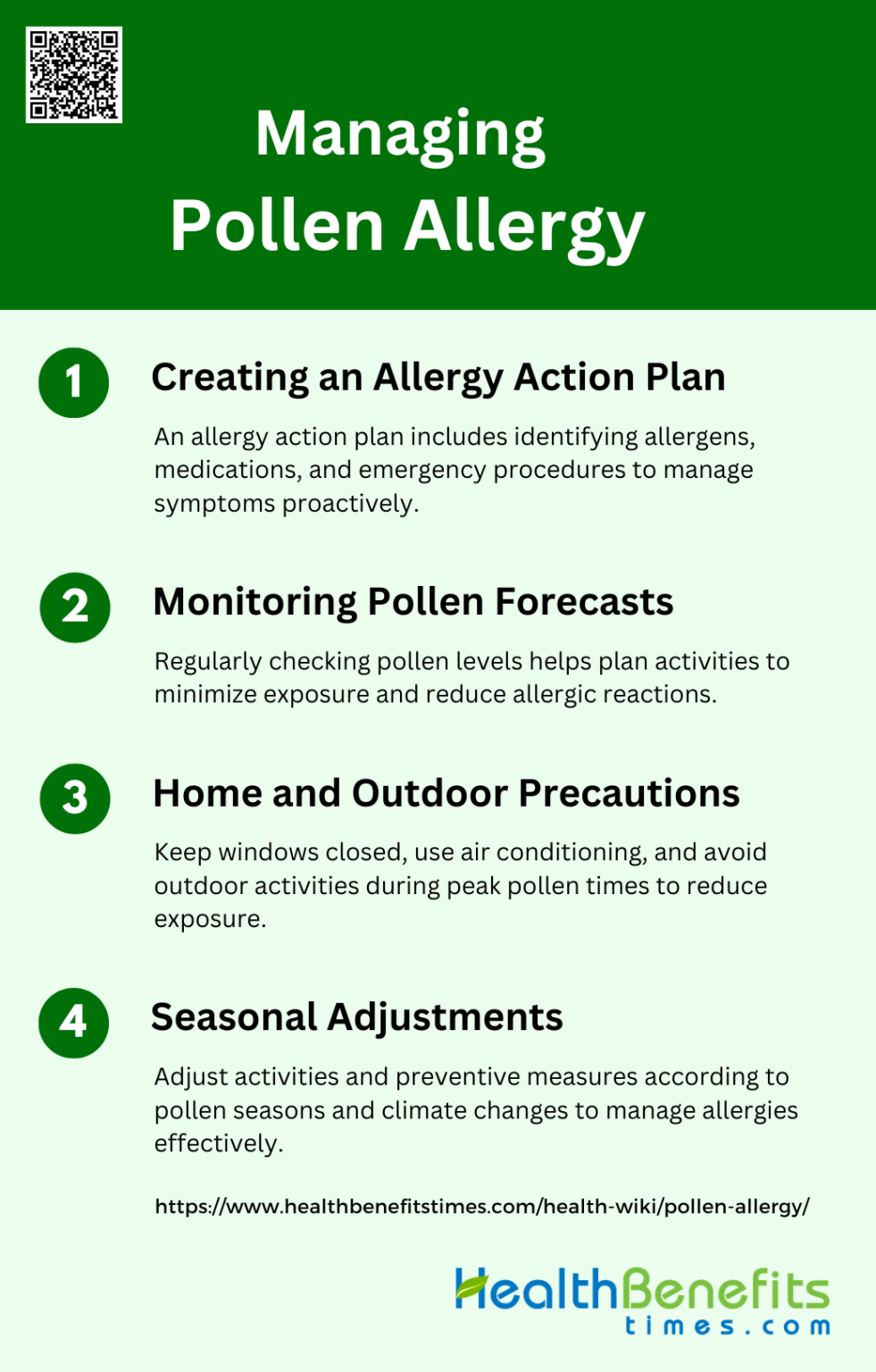 Managing Pollen Allergy

1 Creating an Allergy Action Plan

An allergy action plan includes identifying allergens, medications, and emergency procedures to manage symptoms proactively.

2 Monitoring Pollen Forecasts

Regularly checking pollen levels helps plan activities to minimize exposure and reduce allergic reactions.

3 Home and Outdoor Precautions

Keep windows closed, use air conditioning, and avoid outdoor activities during peak pollen times to reduce exposure.

4 Seasonal Adjustments

Adjust activities and preventive measures according to pollen seasons and climate changes to manage allergies effectively.

https://www.healthbenefitstimes.com/health-wiki/pollen-allergy/

HealthBenefits times.com